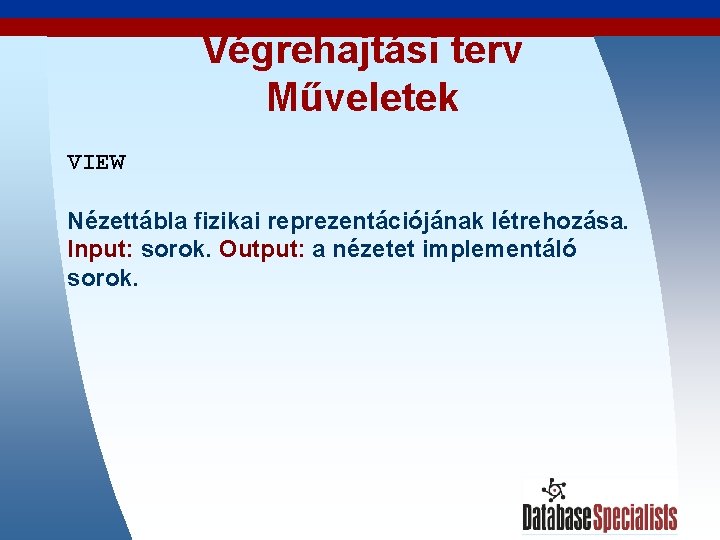 Végrehajtási terv
Műveletek

VIEW

Nézettábla fizikai reprezentációjának létrehozása. Input: sorok. Output: a nézetet implementáló sorok.

DatabaseSpecialists